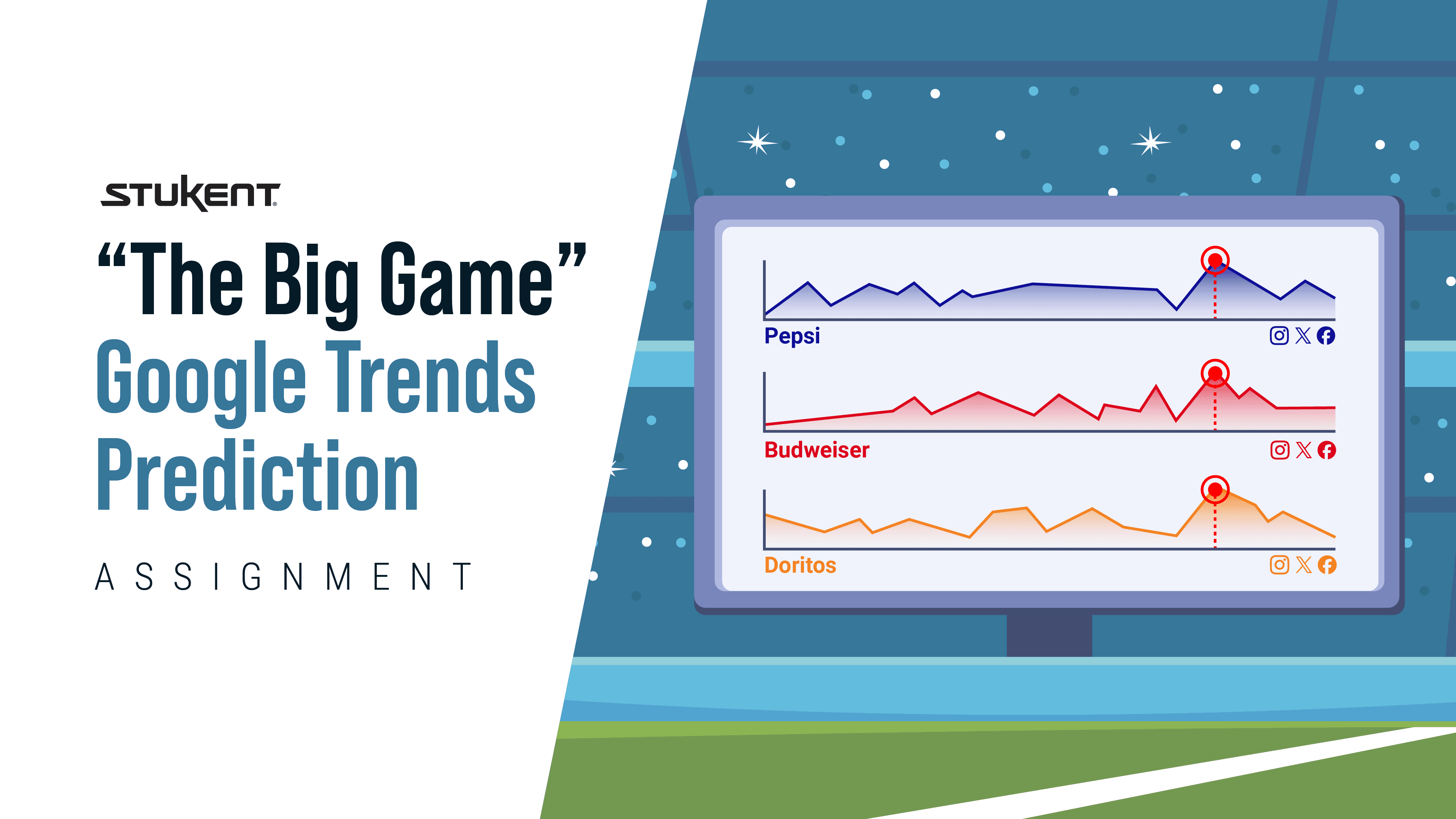 STUKENT

“The Big Game” Google Trends Prediction

ASSIGNMENT

Pepsi

Budweiser

Doritos